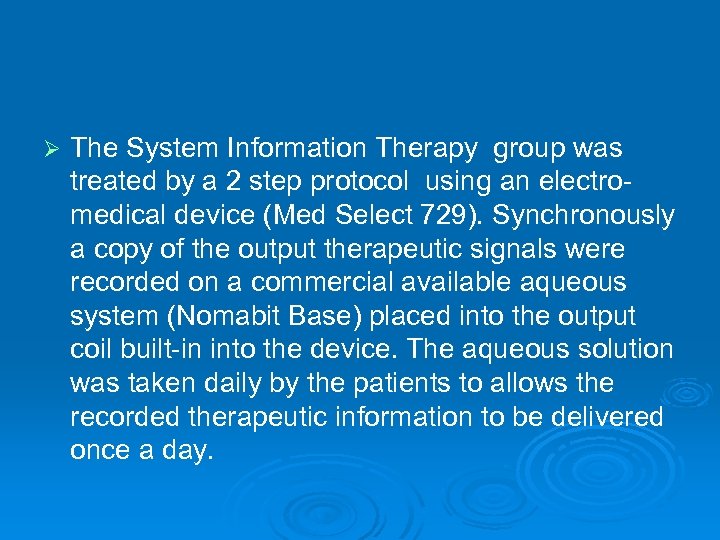 ➢ The System Information Therapy group was treated by a 2 step protocol using an electro-medical device (Med Select 729). Synchronously a copy of the output therapeutic signals were recorded on a commercial available aqueous system (Nomabit Base) placed into the output coil built-in into the device. The aqueous solution was taken daily by the patients to allows the recorded therapeutic information to be delivered once a day.